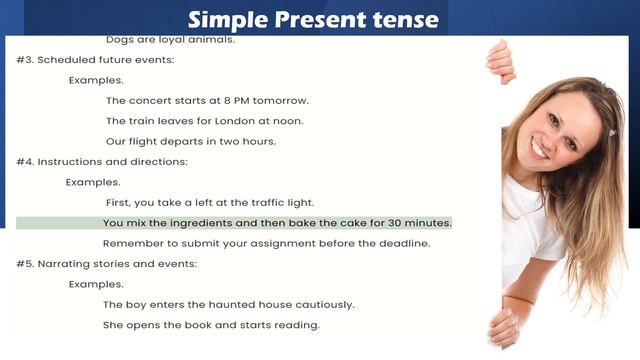 Simple Present tense

Dogs are loyal animals.

#3. Scheduled future events:

Examples.

The concert starts at 8 PM tomorrow.

The train leaves for London at noon.

Our flight departs in two hours.

#4. Instructions and directions:

Examples.

First, you take a left at the traffic light.

You mix the ingredients and then bake the cake for 30 minutes.

Remember to submit your assignment before the deadline.

#5. Narrating stories and events:

Examples.

The boy enters the haunted house cautiously.

She opens the book and starts reading.